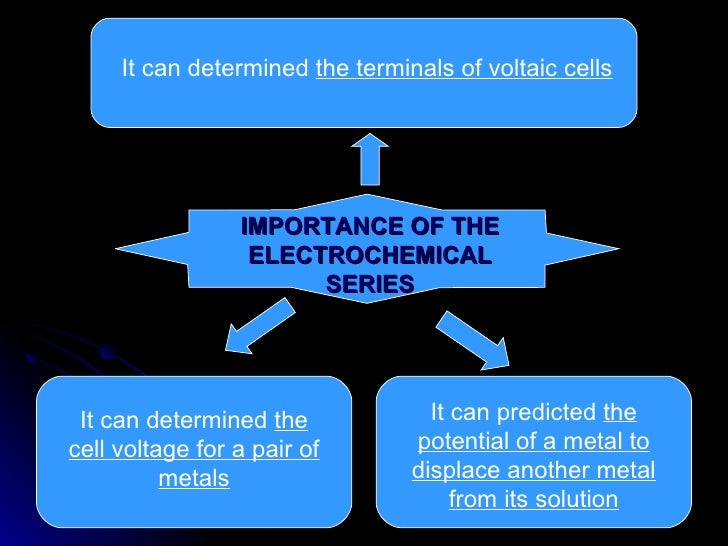 It can determined the terminals of voltaic cells

IMPORTANCE OF THE ELECTROCHEMICAL SERIES

It can determined the cell voltage for a pair of metals

It can predicted the potential of a metal to displace another metal from its solution